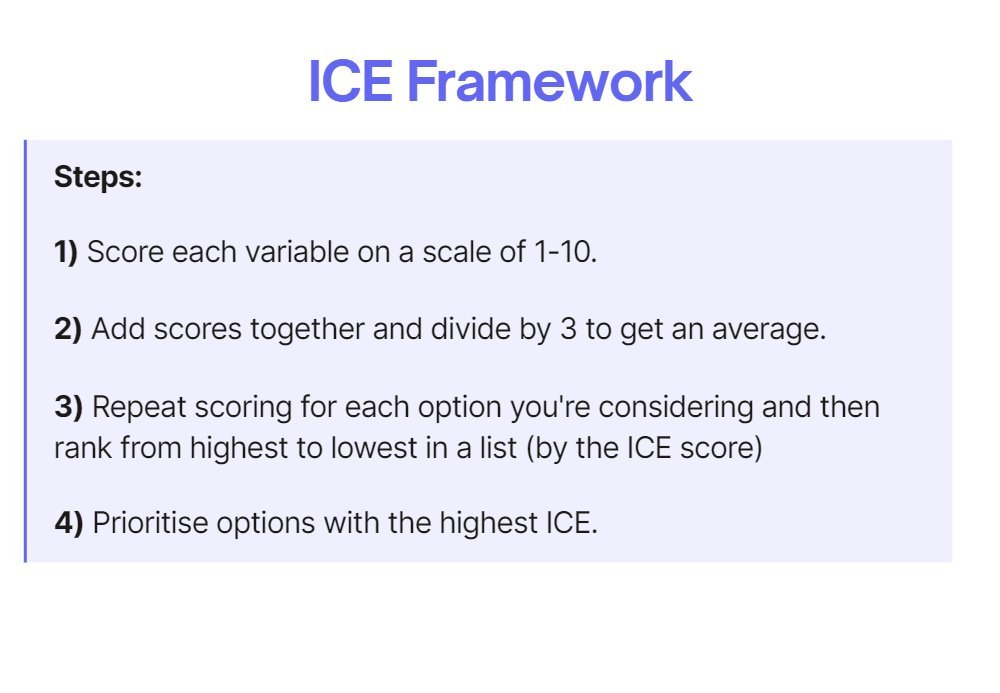 ICE Framework

Steps:

1) Score each variable on a scale of 1-10.

2) Add scores together and divide by 3 to get an average.

3) Repeat scoring for each option you're considering and then rank from highest to lowest in a list (by the ICE score)

4) Prioritise options with the highest ICE.